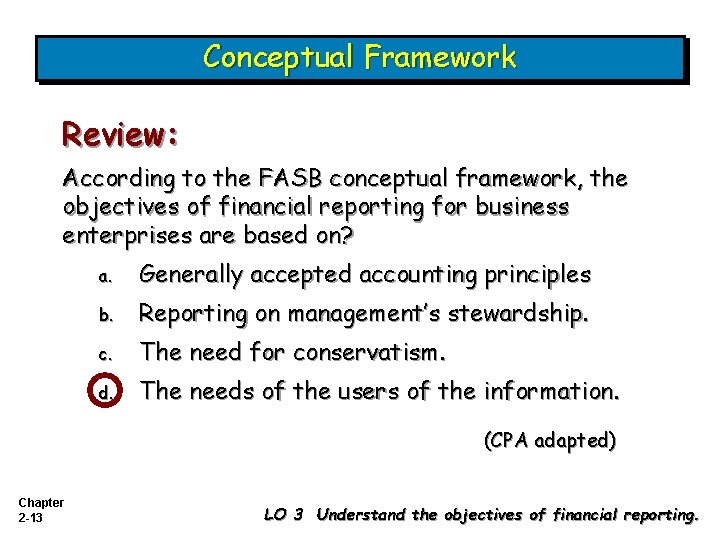 Conceptual Framework

Review:

According to the FASB conceptual framework, the objectives of financial reporting for business enterprises are based on?

a. Generally accepted accounting principles

b. Reporting on management's stewardship.

c. The need for conservatism.

d. The needs of the users of the information.

(CPA adapted)

Chapter 2-13

LO 3 Understand the objectives of financial reporting.